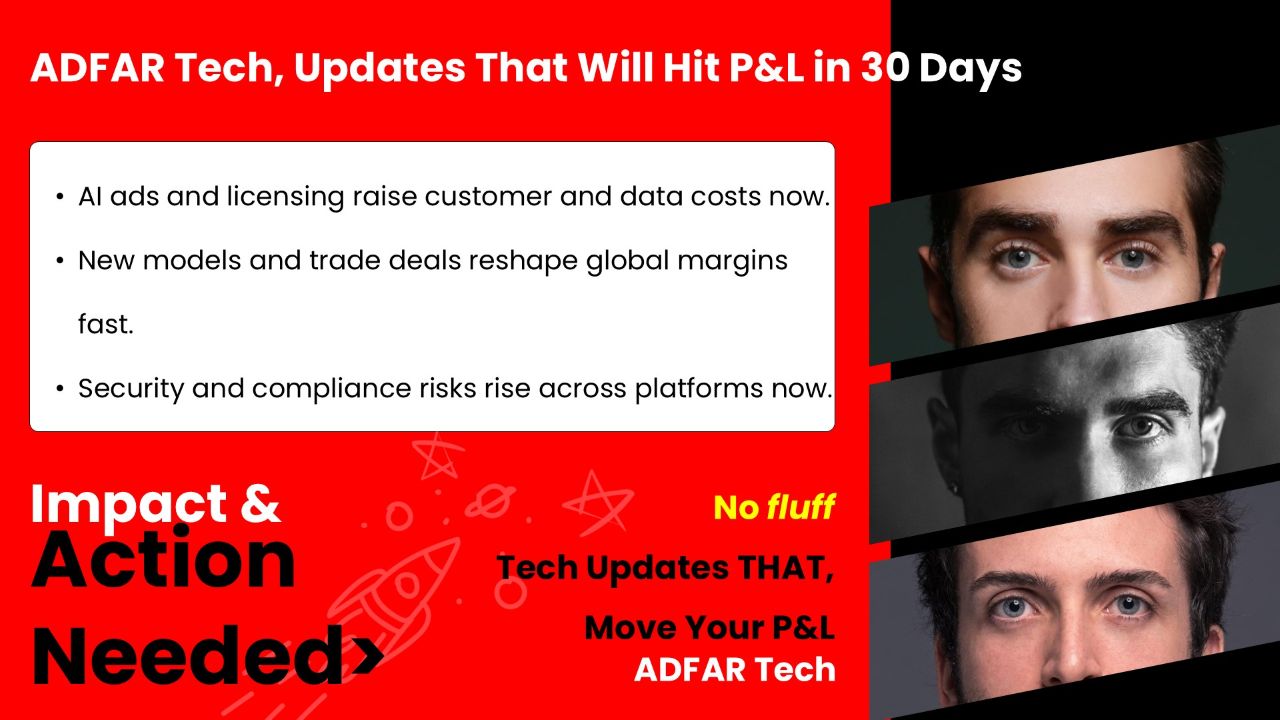 ADFAR Tech, Updates That Will Hit P&L in 30 Days

• AI ads and licensing raise customer and data costs now.
• New models and trade deals reshape global margins fast.
• Security and compliance risks rise across platforms now.

Impact & Action Needed>

No fluff

Tech Updates THAT,

Move Your P&L
ADFAR Tech